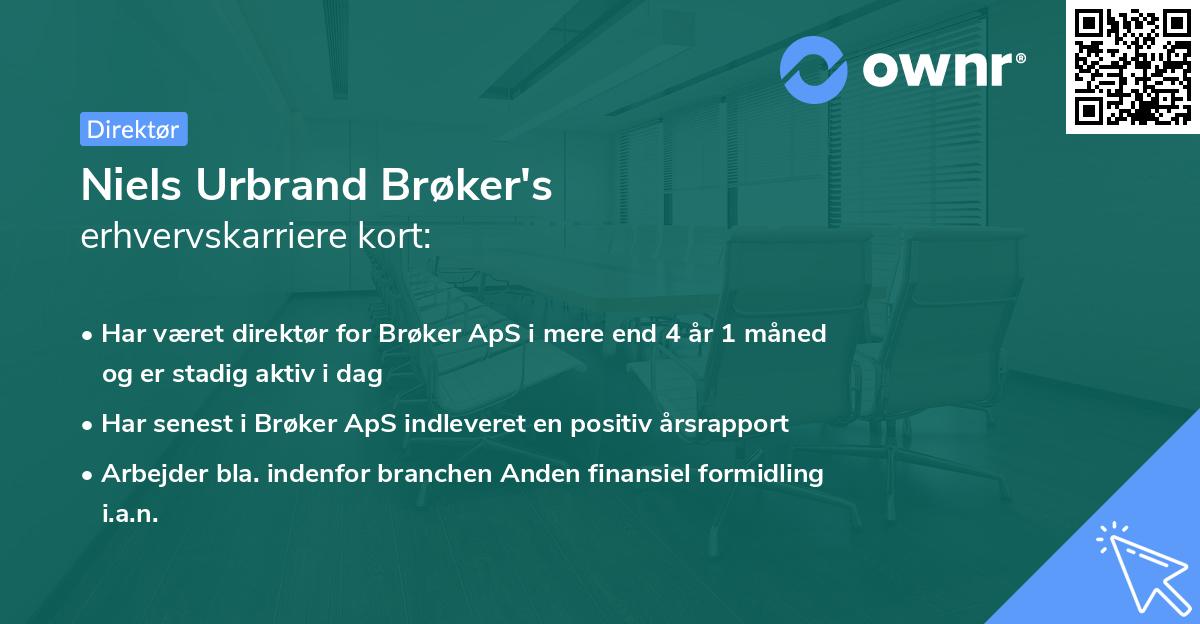 ownr®

Direktør

Niels Urbrand Brøker's
erhvervskarriere kort:

• Har været direktør for Brøker ApS i mere end 4 år 1 måned og er stadig aktiv i dag
• Har senest i Brøker ApS indleveret en positiv årsrapport
• Arbejder bla. indenfor branchen Anden finansiel formidling i.a.n.